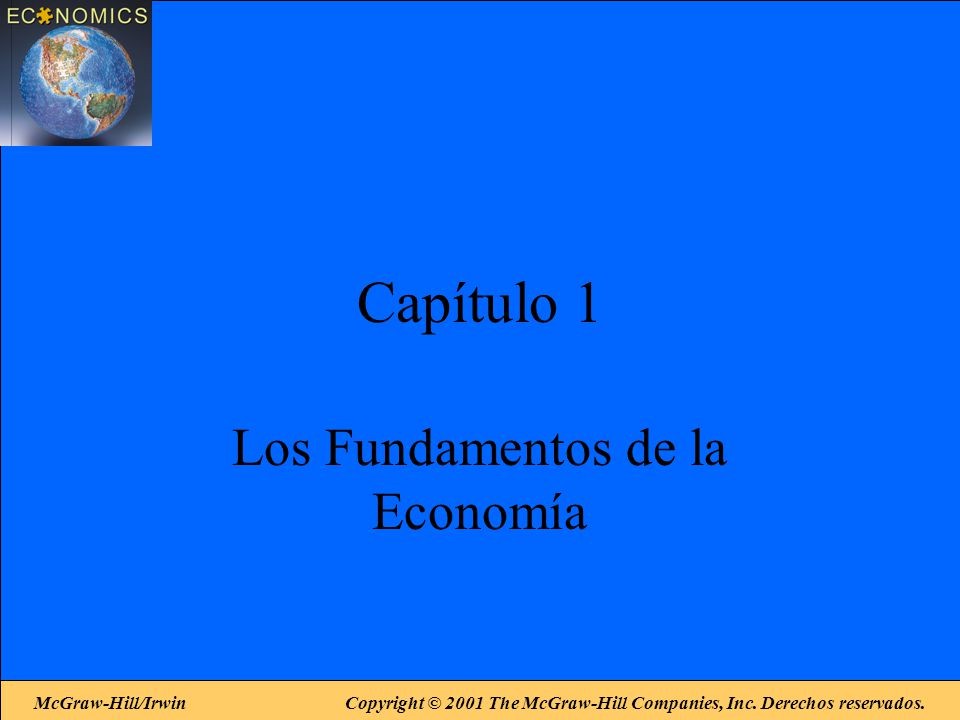 ECONOMICS

Capítulo 1

Los Fundamentos de la Economía

McGraw-Hill/Irwin

Copyright © 2001 The McGraw-Hill Companies, Inc. Derechos reservados.